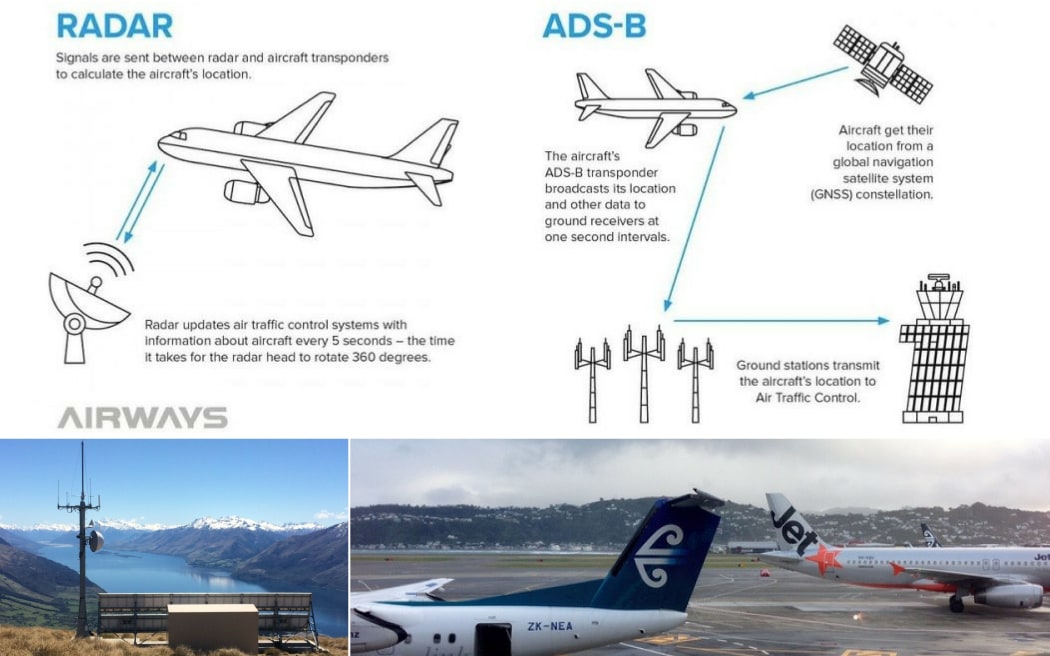 RADAR

Signals are sent between radar and aircraft transponders to calculate the aircraft's location.

Radar updates air traffic control systems with information about aircraft every 5 seconds – the time it takes for the radar head to rotate 360 degrees.

AIRWAYS

ADS-B

The aircraft's ADS-B transponder broadcasts its location and other data to ground receivers at one second intervals.

Aircraft get their location from a global navigation satellite system (GNSS) constellation.

Ground stations transmit the aircraft's location to Air Traffic Control.

ZK-NEA

Jet

Jet